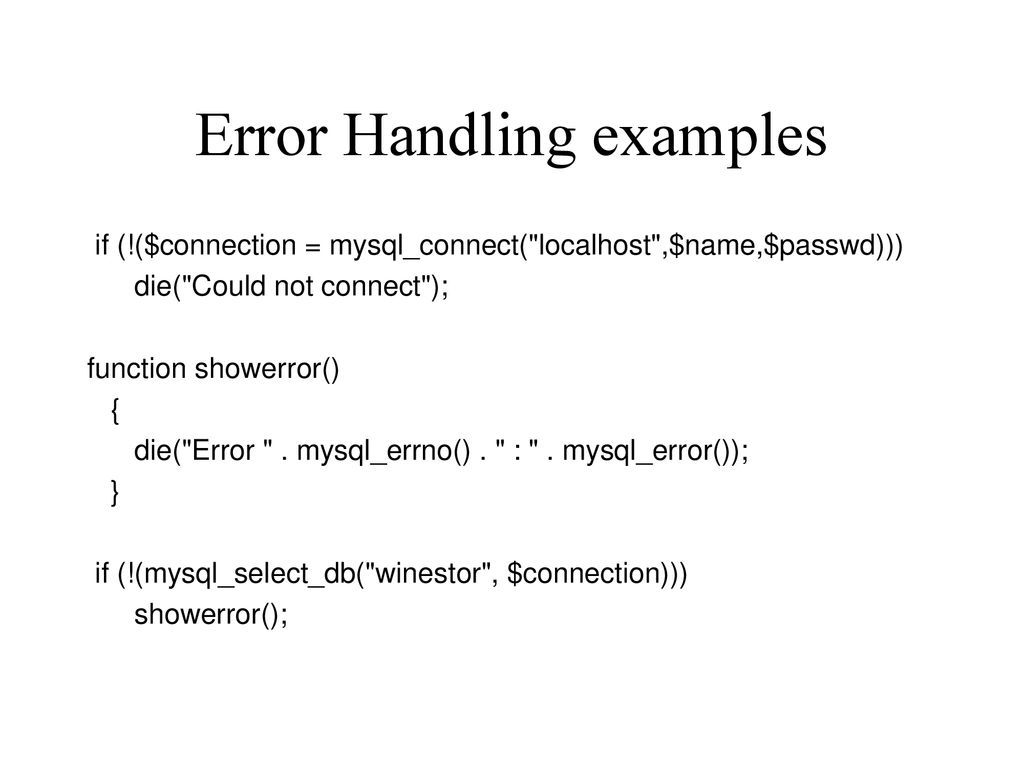 Error Handling examples

if (!($connection = mysql_connect("localhost",$name,$passwd)))
die("Could not connect");

function showerror()
{
die("Error " . mysql_errno() . " : " . mysql_error());
}

if (!(mysql_select_db("winestor", $connection)))
showerror();